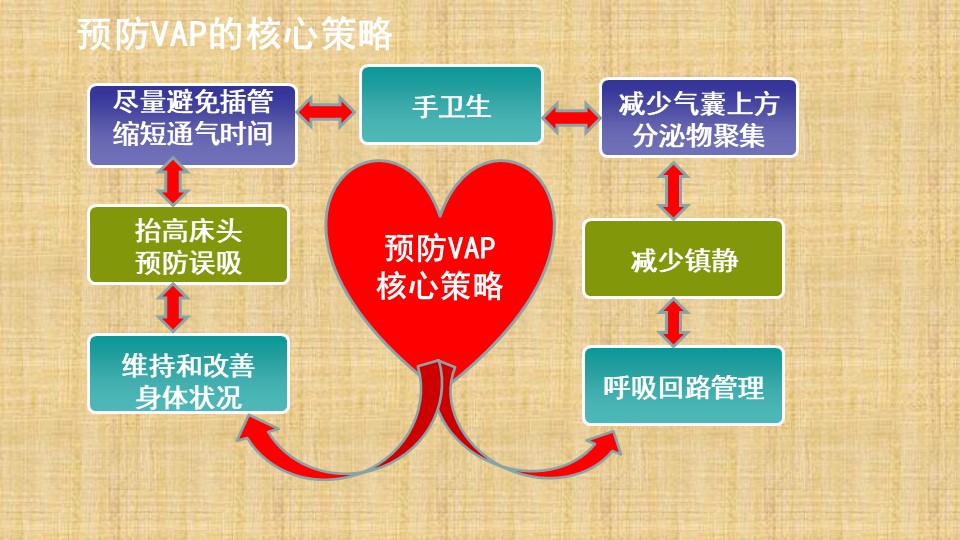 预防VAP的核心策略

尽量避免插管
缩短通气时间

手卫生

减少气囊上方
分泌物聚集

抬高床头
预防误吸

预防VAP
核心策略

减少镇静

维持和改善
身体状况

呼吸回路管理